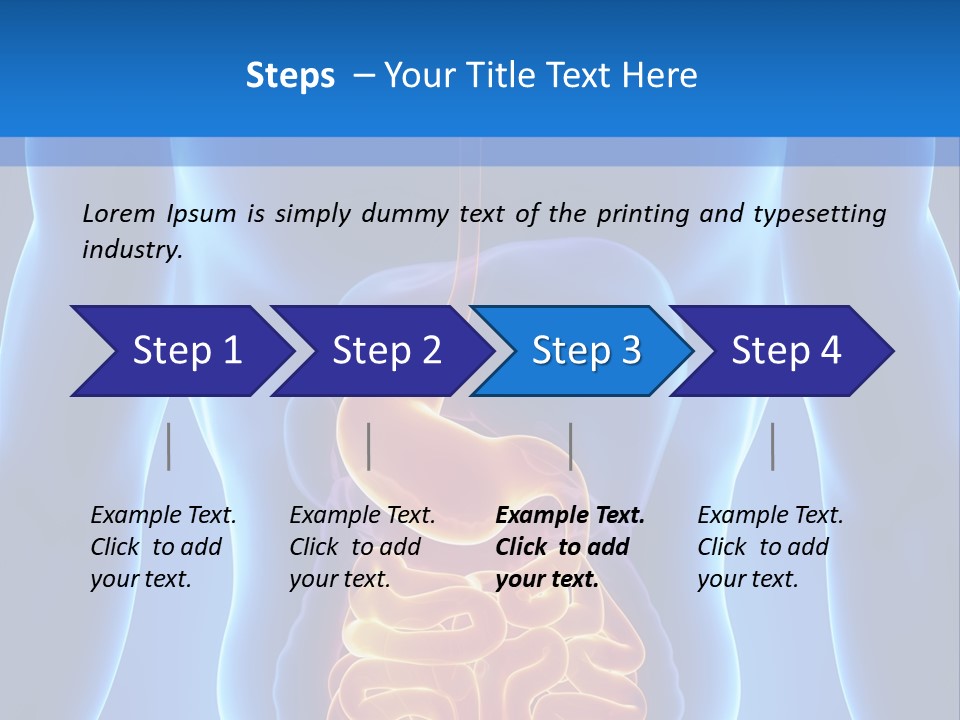 Steps – Your Title Text Here

Lorem Ipsum is simply dummy text of the printing and typesetting industry.

Step 1

Step 2

Step 3

Step 4

Example Text. Click to add your text.

Example Text. Click to add your text.

Example Text. Click to add your text.

Example Text. Click to add your text.